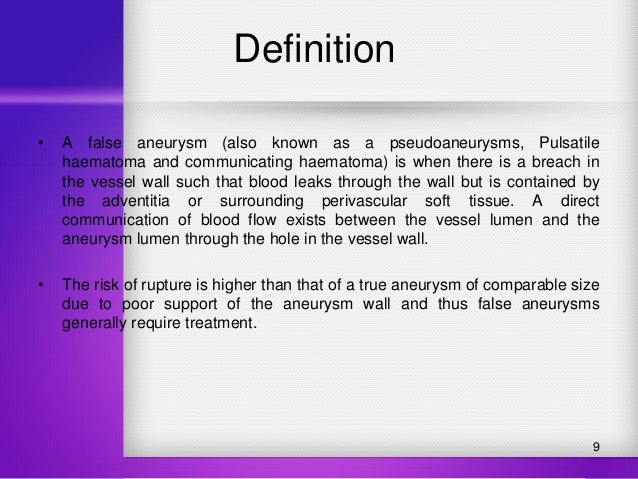 Definition

• A false aneurysm (also known as a pseudoaneurysms, Pulsatile haematoma and communicating haematoma) is when there is a breach in the vessel wall such that blood leaks through the wall but is contained by the adventitia or surrounding perivascular soft tissue. A direct communication of blood flow exists between the vessel lumen and the aneurysm lumen through the hole in the vessel wall.

• The risk of rupture is higher than that of a true aneurysm of comparable size due to poor support of the aneurysm wall and thus false aneurysms generally require treatment.

9